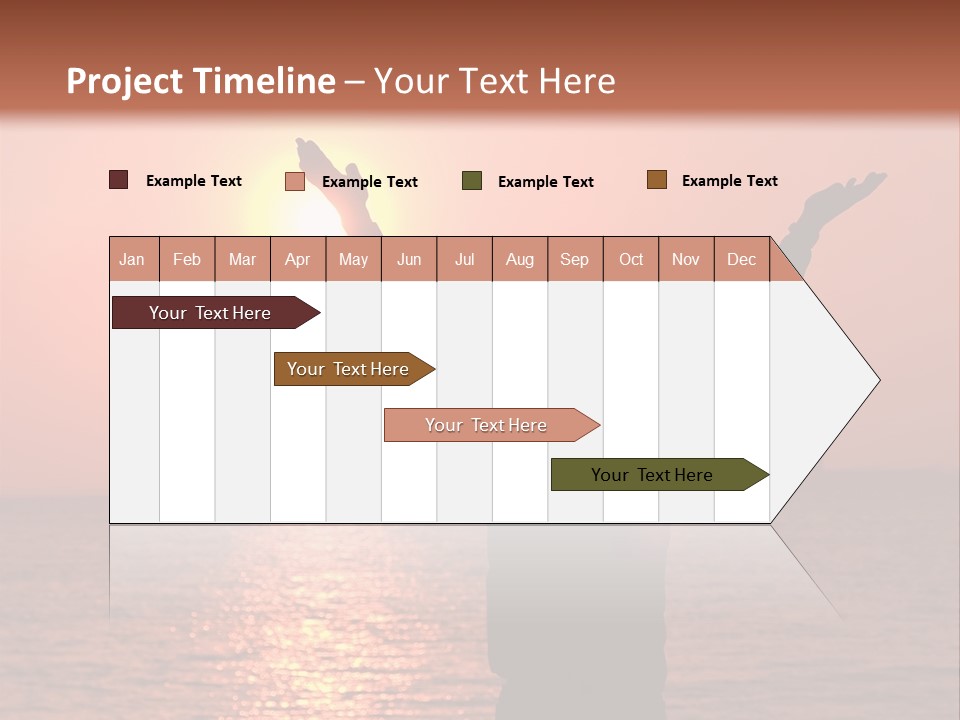 Project Timeline – Your Text Here

Example Text
Example Text
Example Text
Example Text

| Jan | Feb | Mar | Apr | May | Jun | Jul | Aug | Sep | Oct | Nov | Dec |
|---|---|---|---|---|---|---|---|---|---|---|---|

Your Text Here

Your Text Here

Your Text Here

Your Text Here